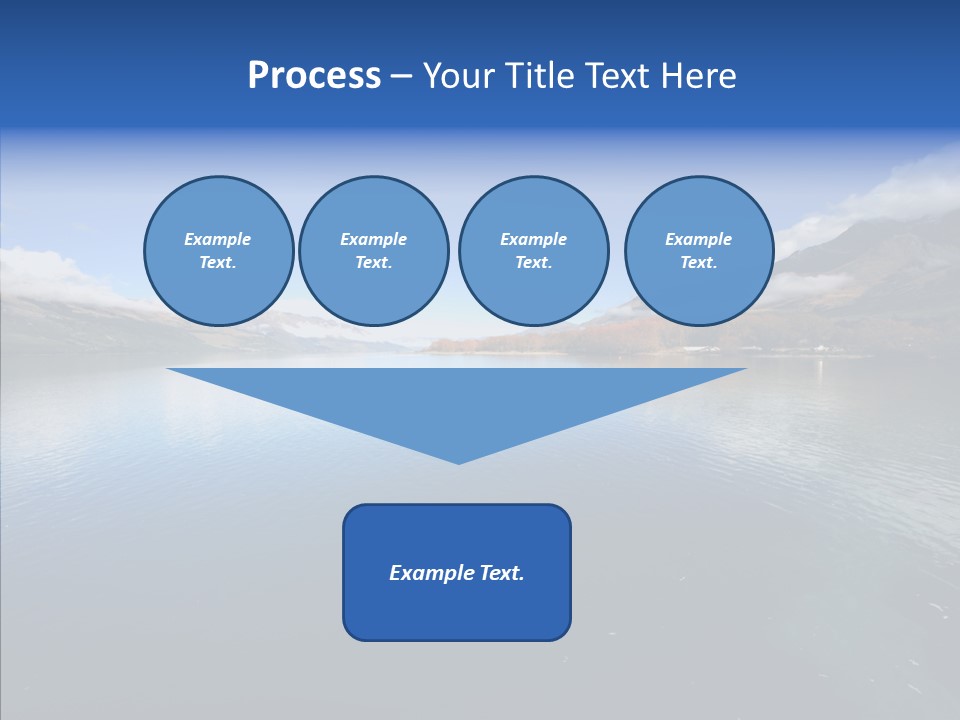 Process – Your Title Text Here

Example Text.

Example Text.

Example Text.

Example Text.

Example Text.